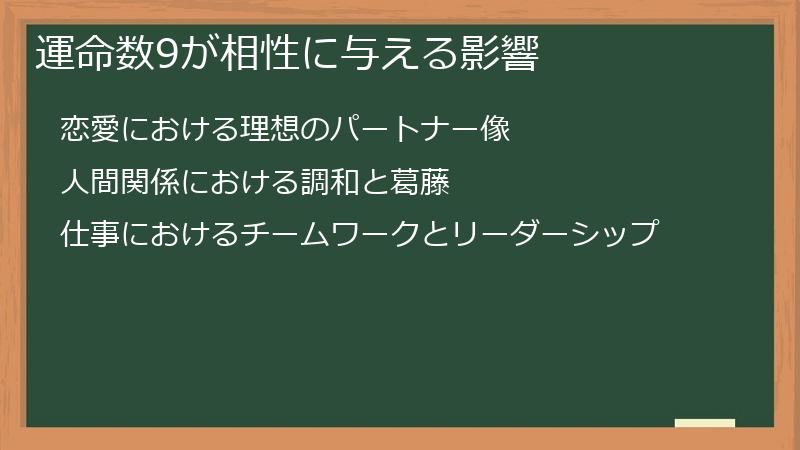 運命数9が相性に与える影響

恋愛における理想のパートナー像

人間関係における調和と葛藤

仕事におけるチームワークとリーダーシップ